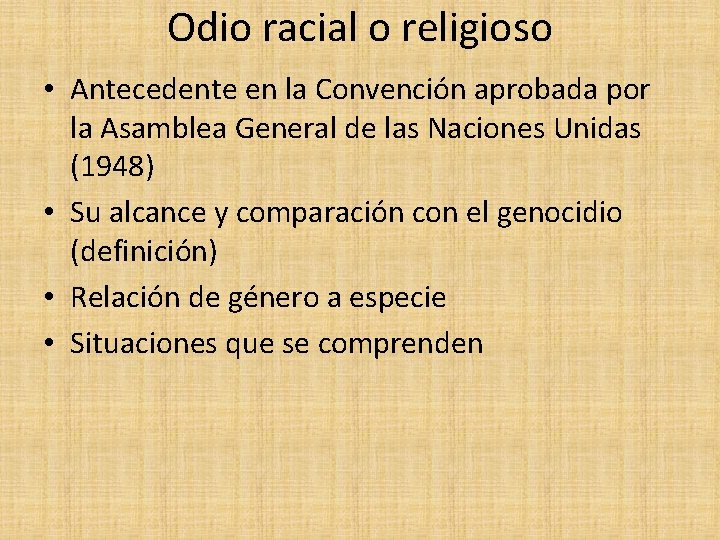 Odio racial o religioso

• Antecedente en la Convención aprobada por la Asamblea General de las Naciones Unidas (1948)
• Su alcance y comparación con el genocidio (definición)
• Relación de género a especie
• Situaciones que se comprenden